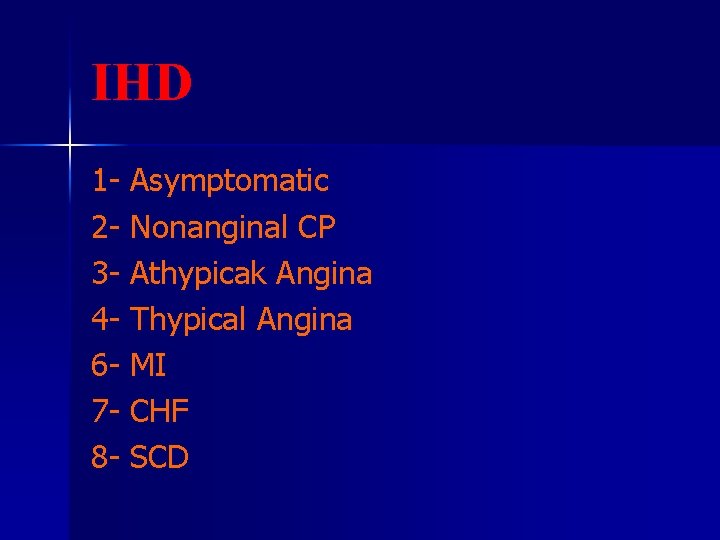 IHD

1- Asymptomatic
2- Nonanginal CP
3- Athypicak Angina
4- Thypical Angina
6- MI
7- CHF
8- SCD